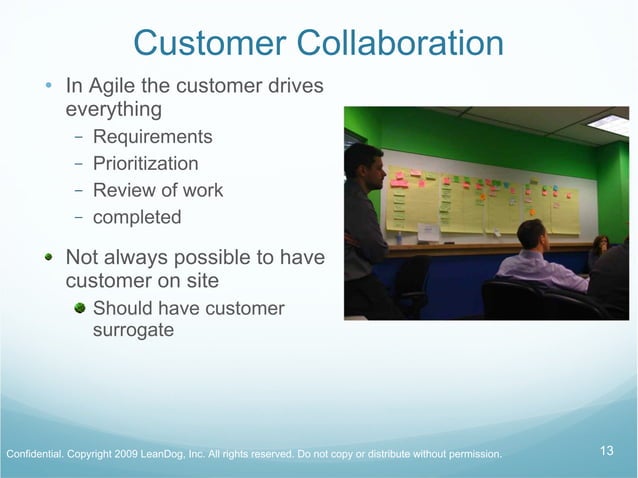 Customer Collaboration

• In Agile the customer drives everything
 – Requirements
 – Prioritization
 – Review of work
 – completed

• Not always possible to have customer on site
 • Should have customer surrogate

Confidential. Copyright 2009 LeanDog, Inc. All rights reserved. Do not copy or distribute without permission.

13